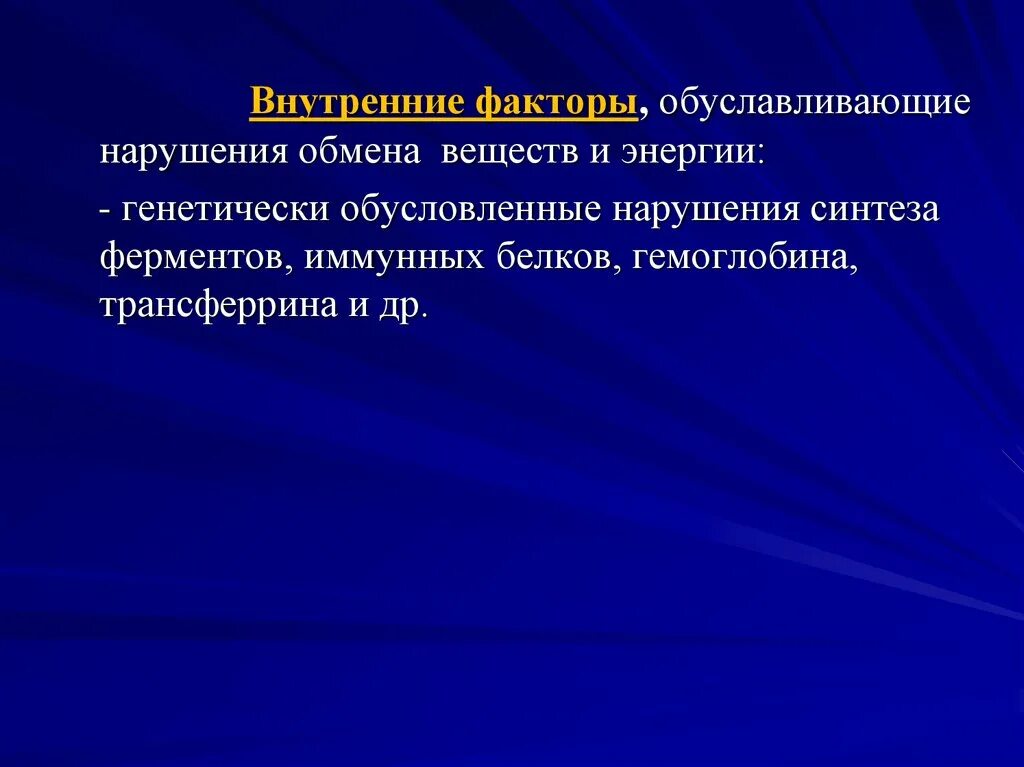 Внутренние факторы, обуславливающие нарушения обмена веществ и энергии:

- генетически обусловленные нарушения синтеза ферментов, иммунных белков, гемоглобина, трансферрина и др.